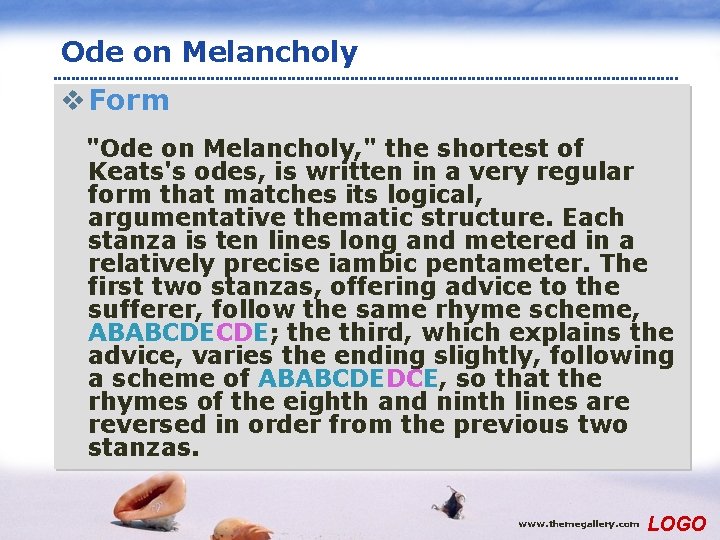 Ode on Melancholy

❖ Form

"Ode on Melancholy," the shortest of Keats's odes, is written in a very regular form that matches its logical, argumentative thematic structure. Each stanza is ten lines long and metered in a relatively precise iambic pentameter. The first two stanzas, offering advice to the sufferer, follow the same rhyme scheme, ABABCDECDE; the third, which explains the advice, varies the ending slightly, following a scheme of ABABCDEDCE, so that the rhymes of the eighth and ninth lines are reversed in order from the previous two stanzas.

www.themegallery.com LOGO